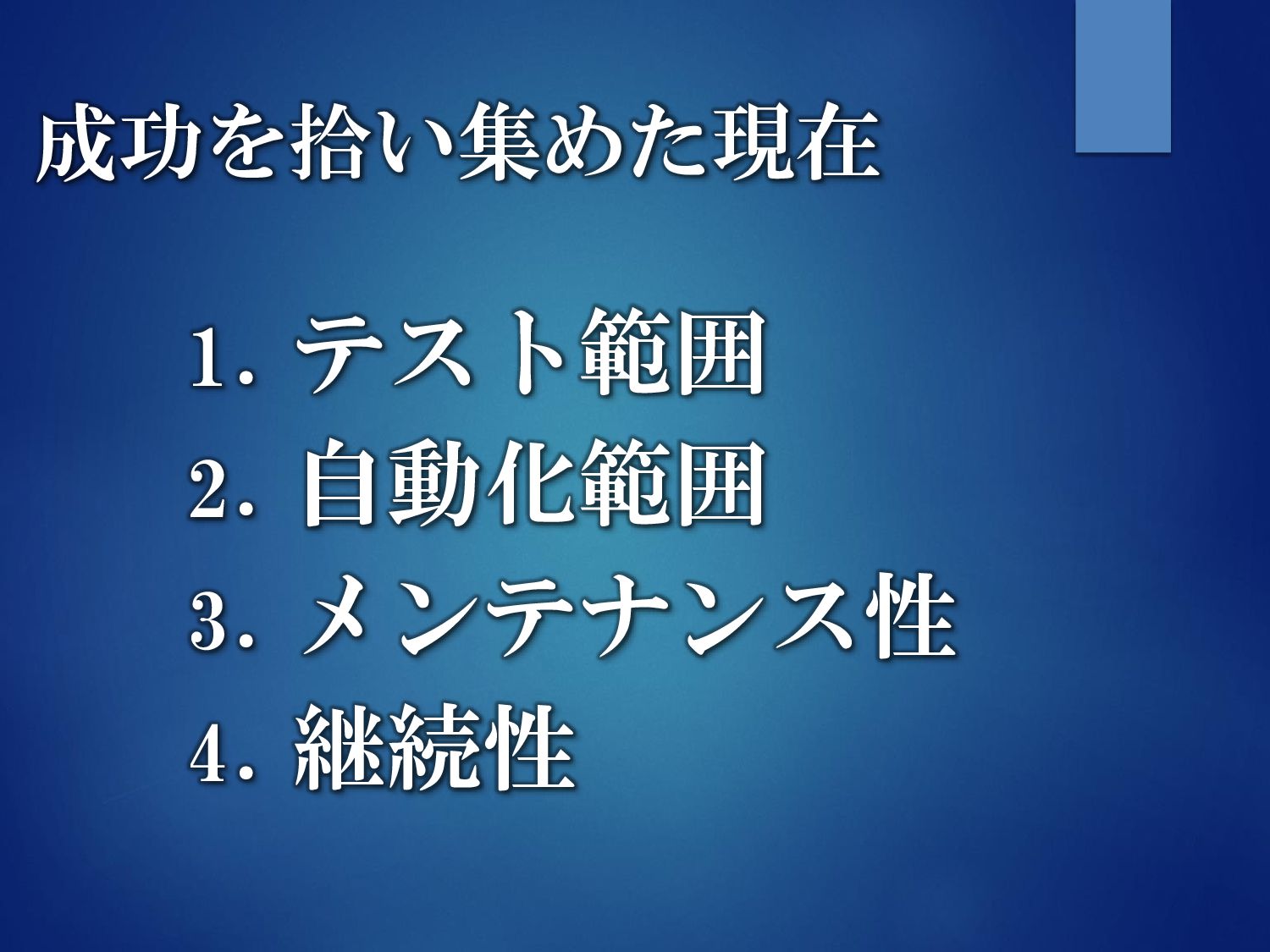 成功を拾い集めた現在

1. テスト範囲
2. 自動化範囲
3. メンテナンス性
4. 継続性